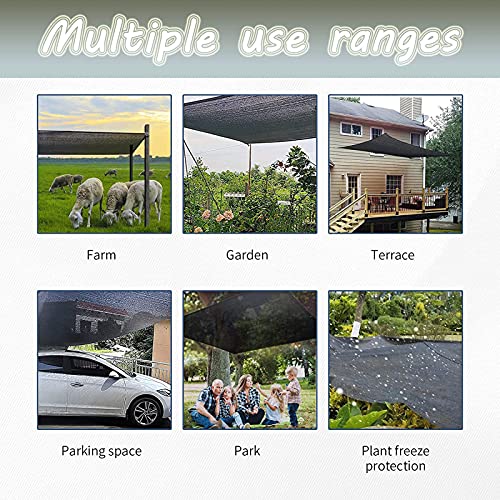 Multiple use ranges

Farm

Garden

Terrace

Parking space

Park

Plant freeze
protection